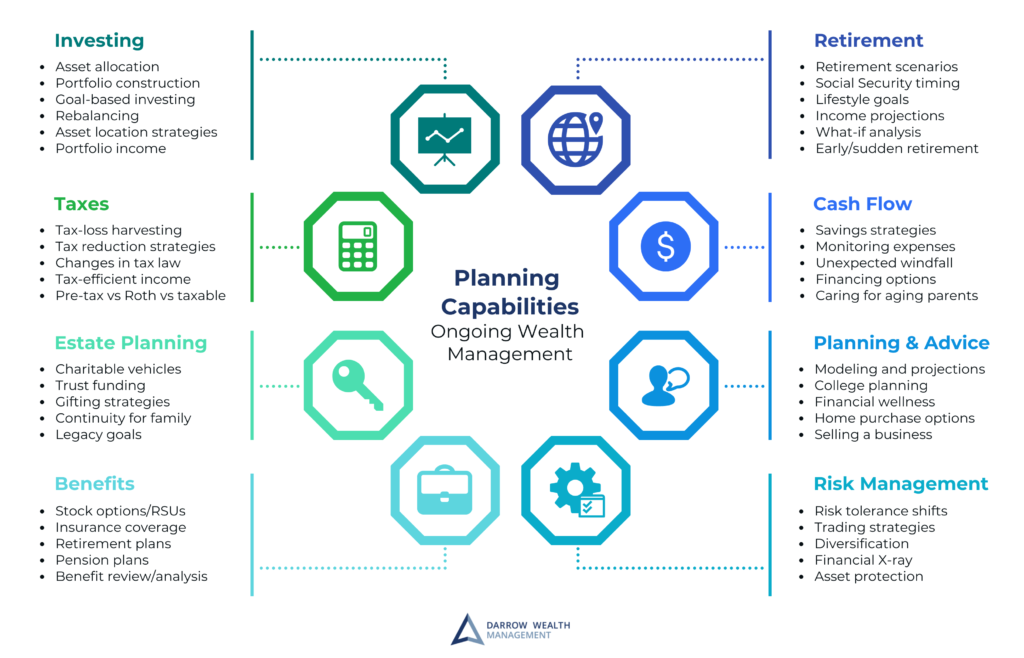 Investing
- Asset allocation
- Portfolio construction
- Goal-based investing
- Rebalancing
- Asset location strategies
- Portfolio income

Taxes
- Tax-loss harvesting
- Tax reduction strategies
- Changes in tax law
- Tax-efficient income
- Pre-tax vs Roth vs taxable

Estate Planning
- Charitable vehicles
- Trust funding
- Gifting strategies
- Continuity for family
- Legacy goals

Benefits
- Stock options/RSUs
- Insurance coverage
- Retirement plans
- Pension plans
- Benefit review/analysis

Planning Capabilities
Ongoing Wealth Management

Retirement
- Retirement scenarios
- Social Security timing
- Lifestyle goals
- Income projections
- What-if analysis
- Early/sudden retirement

Cash Flow
- Savings strategies
- Monitoring expenses
- Unexpected windfall
- Financing options
- Caring for aging parents

Planning & Advice
- Modeling and projections
- College planning
- Financial wellness
- Home purchase options
- Selling a business

Risk Management
- Risk tolerance shifts
- Trading strategies
- Diversification
- Financial X-ray
- Asset protection

DARROW WEALTH MANAGEMENT